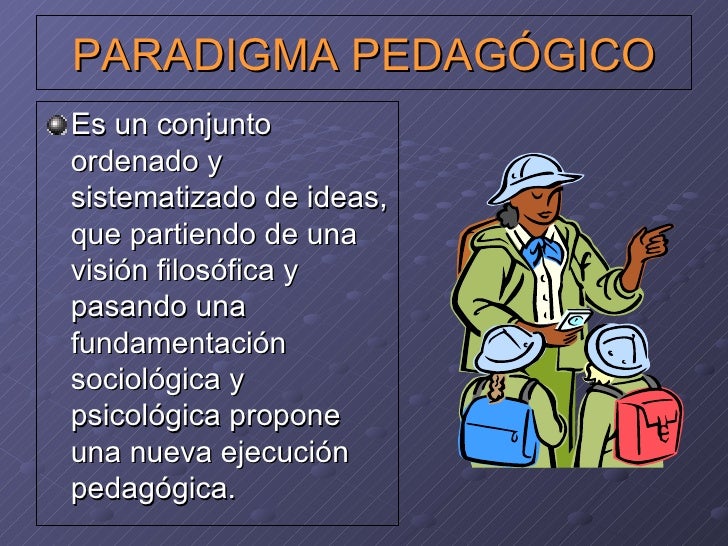 PARADIGMA PEDAGÓGICO

Es un conjunto ordenado y sistematizado de ideas, que partiendo de una visión filosófica y pasando una fundamentación sociológica y psicológica propone una nueva ejecución pedagógica.